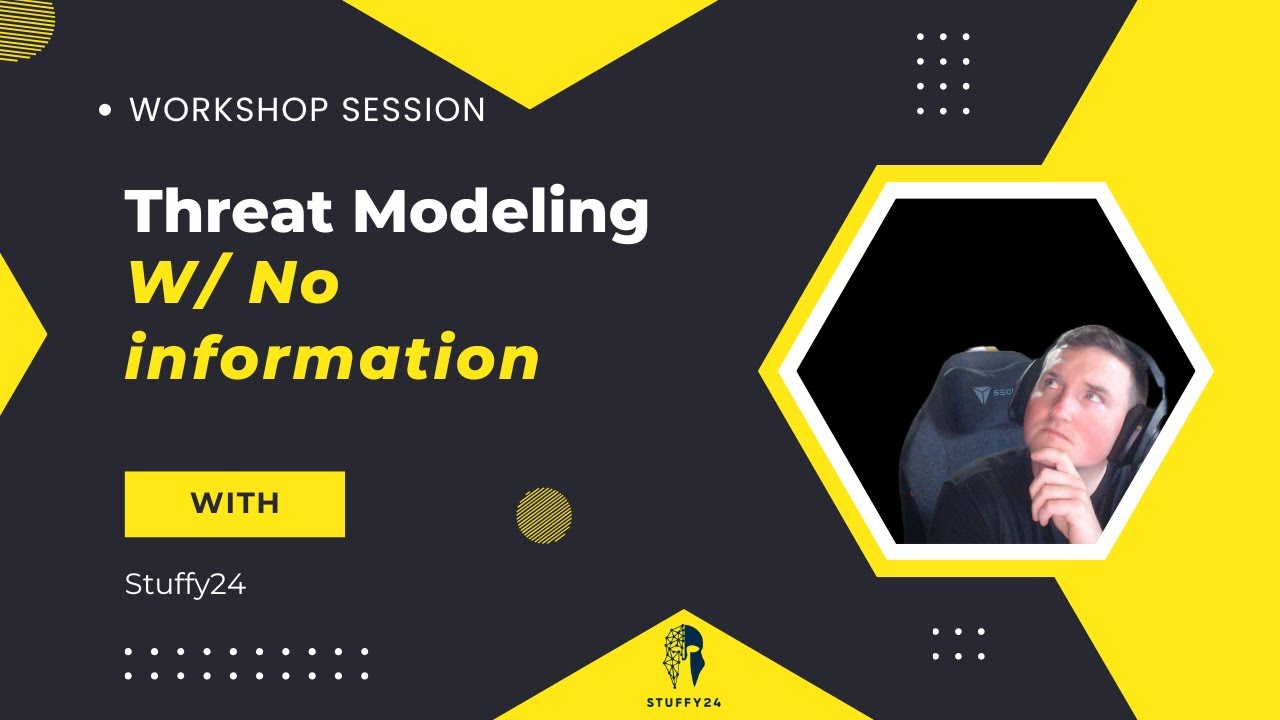 WORKSHOP SESSION

Threat Modeling
W/ No information

WITH

Stuffy24

SECR

STUFFY24